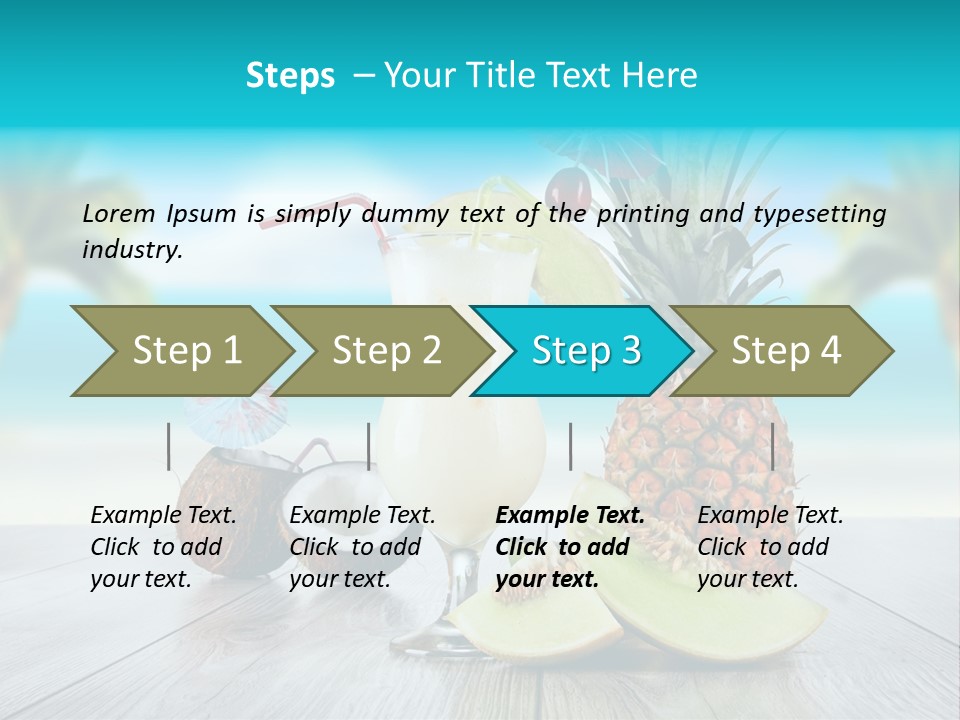 Steps – Your Title Text Here

Lorem Ipsum is simply dummy text of the printing and typesetting industry.

Step 1

Step 2

Step 3

Step 4

Example Text. Click to add your text.

Example Text. Click to add your text.

Example Text. Click to add your text.

Example Text. Click to add your text.